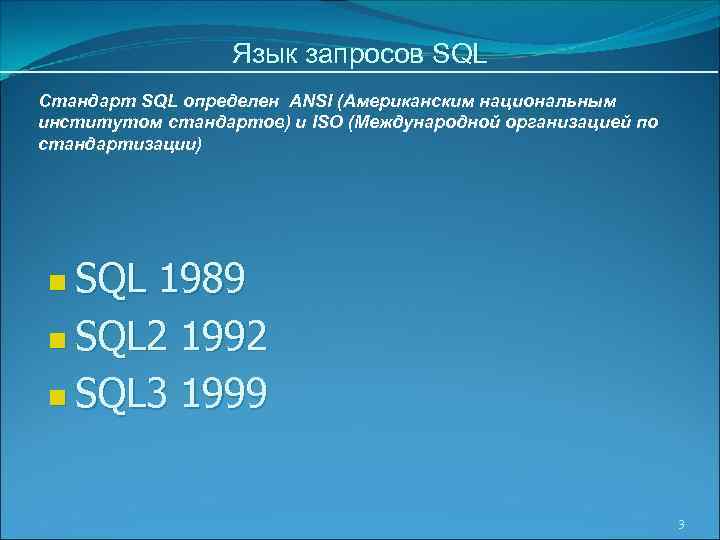 Язык запросов SQL

Стандарт SQL определен ANSI (Американским национальным институтом стандартов) и ISO (Международной организацией по стандартизации)

SQL 1989

SQL2 1992

SQL3 1999

3